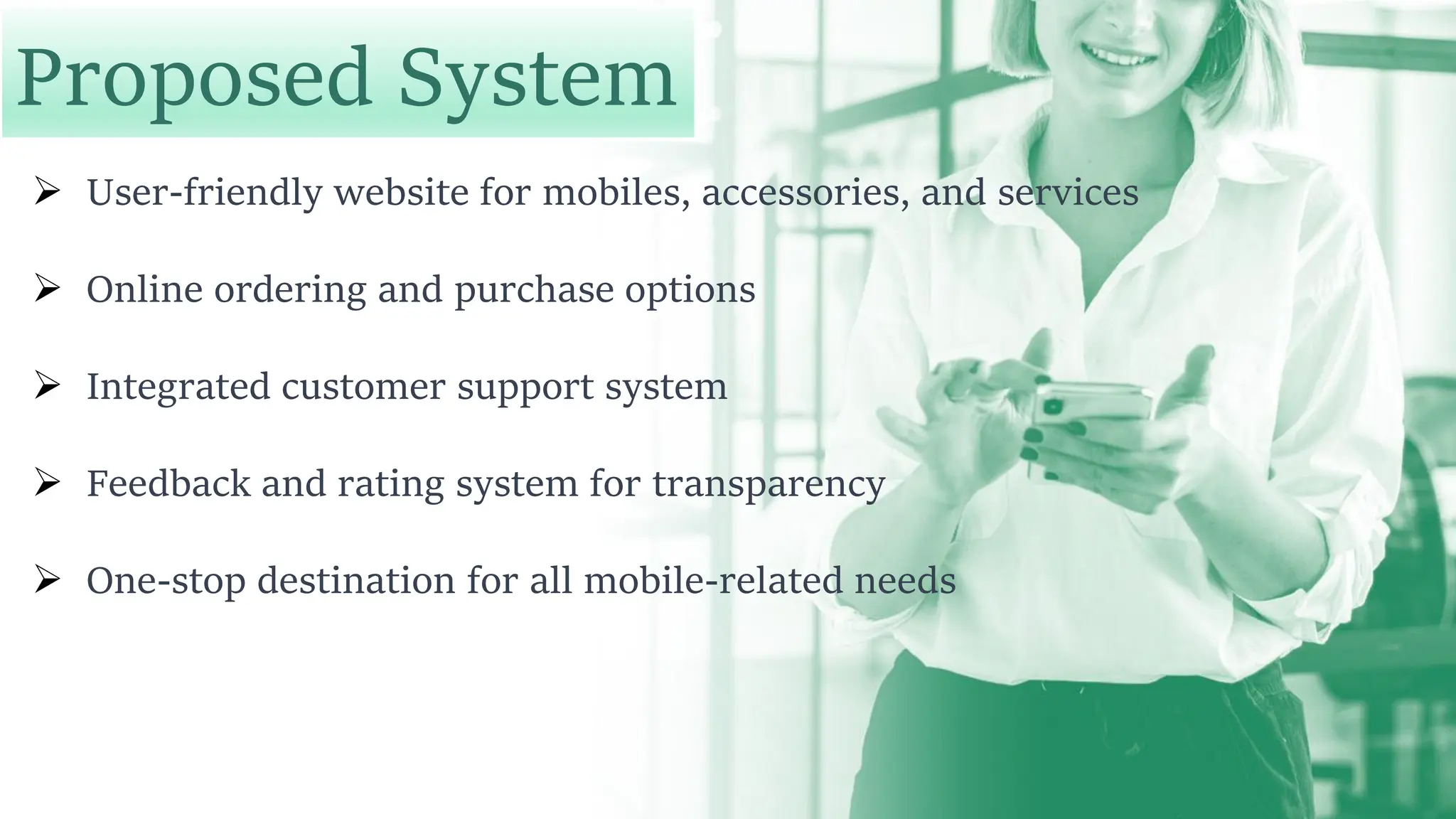 Proposed System

➢ User-friendly website for mobiles, accessories, and services

➢ Online ordering and purchase options

➢ Integrated customer support system

➢ Feedback and rating system for transparency

➢ One-stop destination for all mobile-related needs